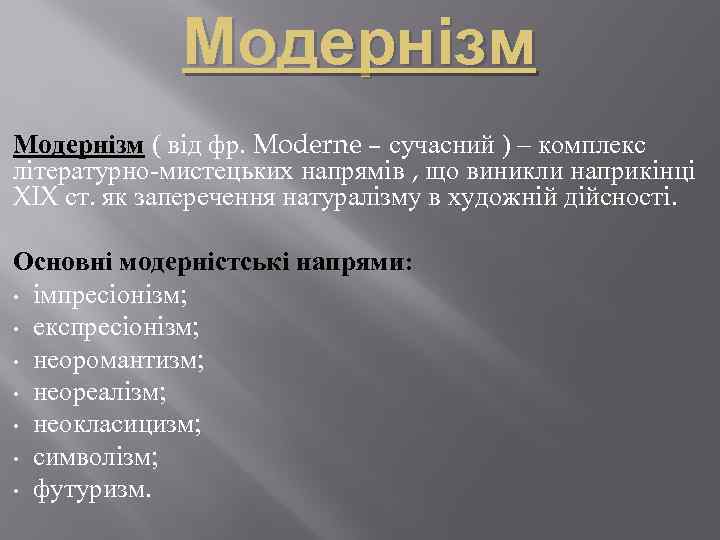 Модернізм

Модернізм ( від фр. Moderne – сучасний ) – комплекс літературно-мистецьких напрямів , що виникли наприкінці XIX ст. як заперечення натуралізму в художній дійсності.

Основні модерністські напрями:
• імпресіонізм;
• експресіонізм;
• неоромантизм;
• неореалізм;
• неокласицизм;
• символізм;
• футуризм.